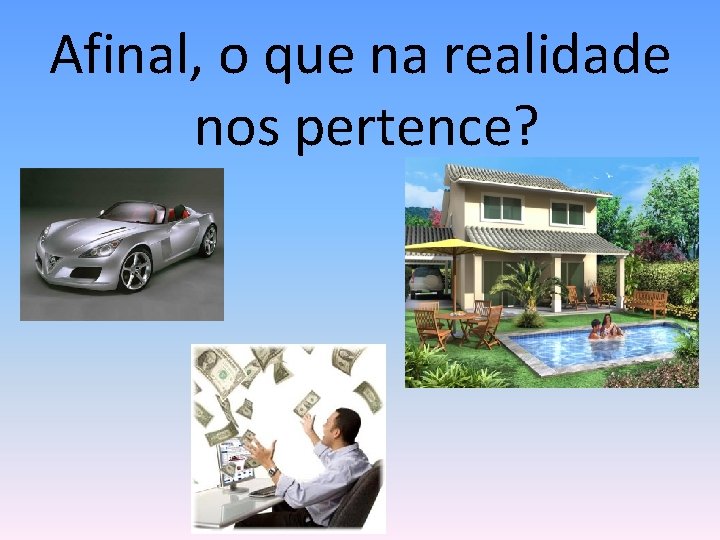 Afinal, o que na realidade nos pertence?